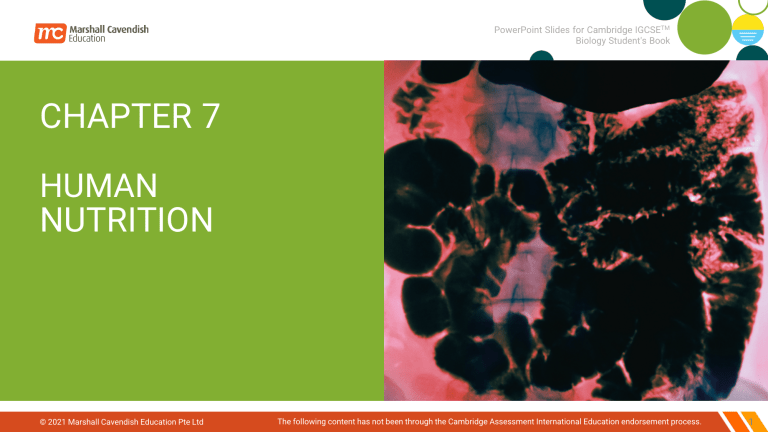 mc Marshall Cavendish Education

PowerPoint Slides for Cambridge IGCSE™ Biology Student's Book

CHAPTER 7

HUMAN NUTRITION

© 2021 Marshall Cavendish Education Pte Ltd

The following content has not been through the Cambridge Assessment International Education endorsement process.

1